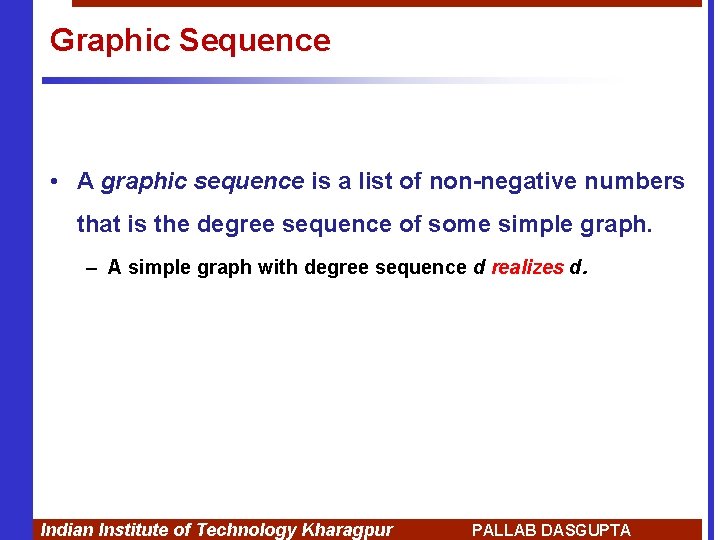 Graphic Sequence

• A graphic sequence is a list of non-negative numbers that is the degree sequence of some simple graph.

– A simple graph with degree sequence d realizes d.

Indian Institute of Technology Kharagpur PALLAB DASGUPTA